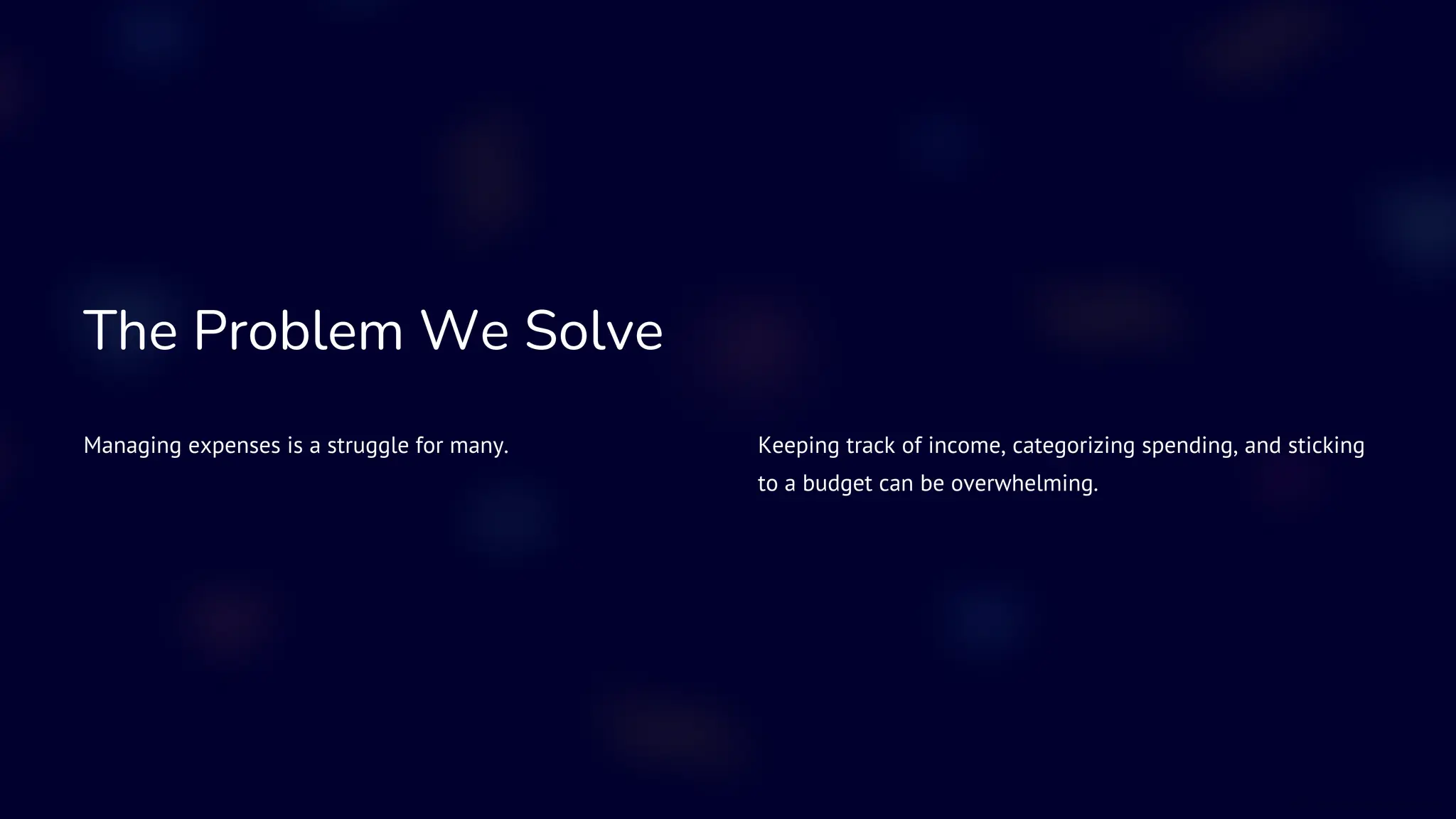 The Problem We Solve

Managing expenses is a struggle for many.

Keeping track of income, categorizing spending, and sticking to a budget can be overwhelming.